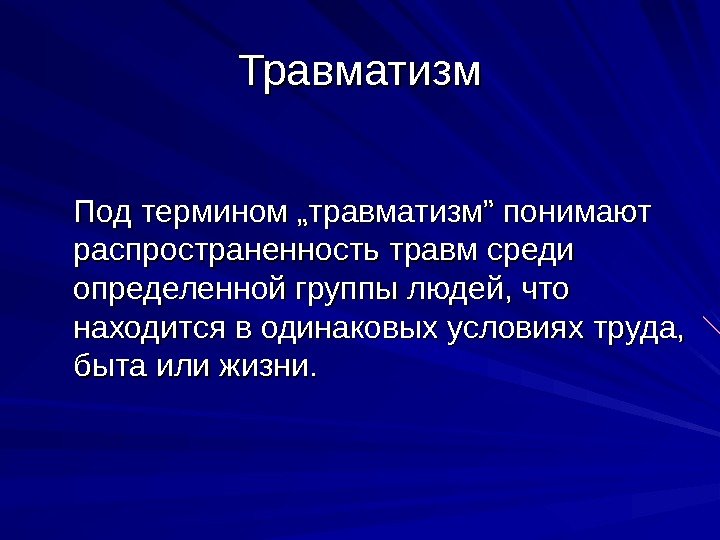 Травматизм

Под термином „травматизм” понимают распространенность травм среди определенной группы людей, что находится в одинаковых условиях труда, быта или жизни.